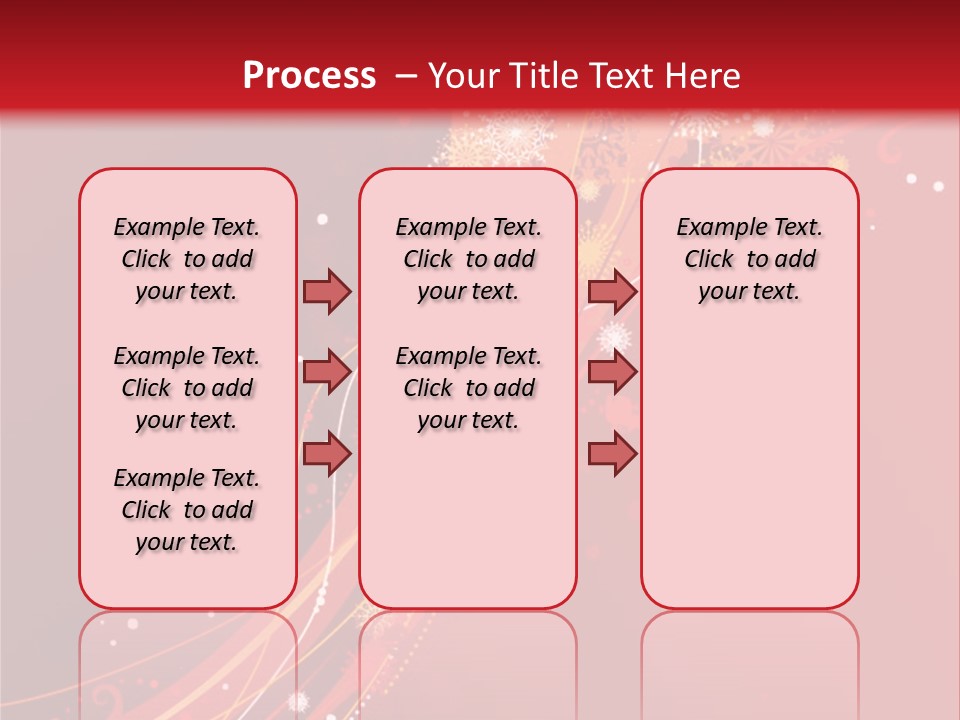 Process – Your Title Text Here

Example Text. Click to add your text.

Example Text. Click to add your text.

Example Text. Click to add your text.

Example Text. Click to add your text.

Example Text. Click to add your text.

Example Text. Click to add your text.